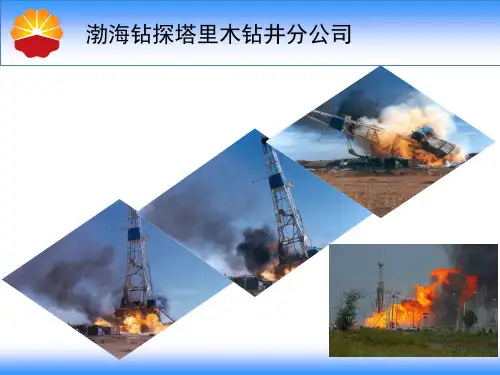 渤海钻探塔里木钻井分公司